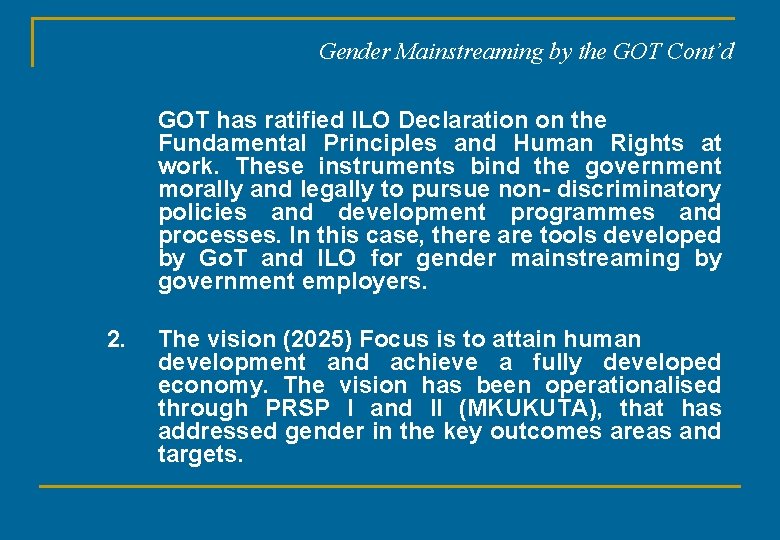 Gender Mainstreaming by the GOT Cont'd

GOT has ratified ILO Declaration on the Fundamental Principles and Human Rights at work. These instruments bind the government morally and legally to pursue non- discriminatory policies and development programmes and processes. In this case, there are tools developed by GoT and ILO for gender mainstreaming by government employers.

2. The vision (2025) Focus is to attain human development and achieve a fully developed economy. The vision has been operationalised through PRSP I and II (MKUKUTA), that has addressed gender in the key outcomes areas and targets.